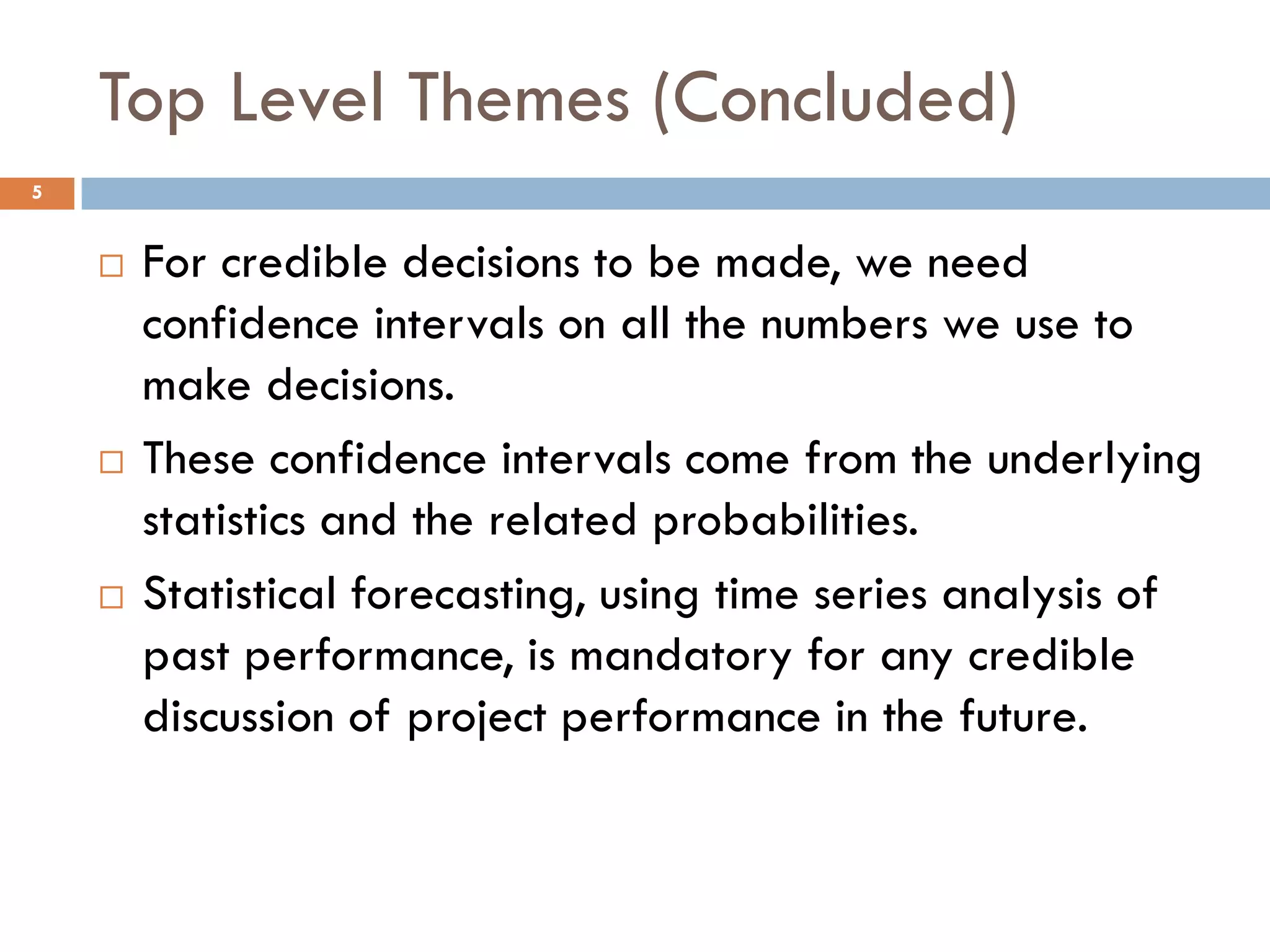 Top Level Themes (Concluded)

5

□ For credible decisions to be made, we need confidence intervals on all the numbers we use to make decisions.

□ These confidence intervals come from the underlying statistics and the related probabilities.

□ Statistical forecasting, using time series analysis of past performance, is mandatory for any credible discussion of project performance in the future.